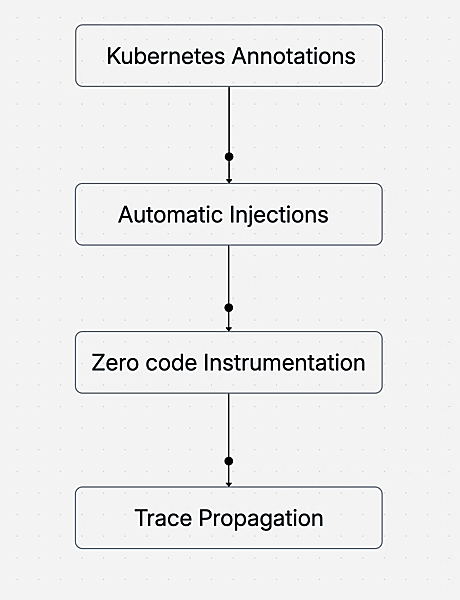 Kubernetes Annotations

Automatic Injections

Zero code Instrumentation

Trace Propagation